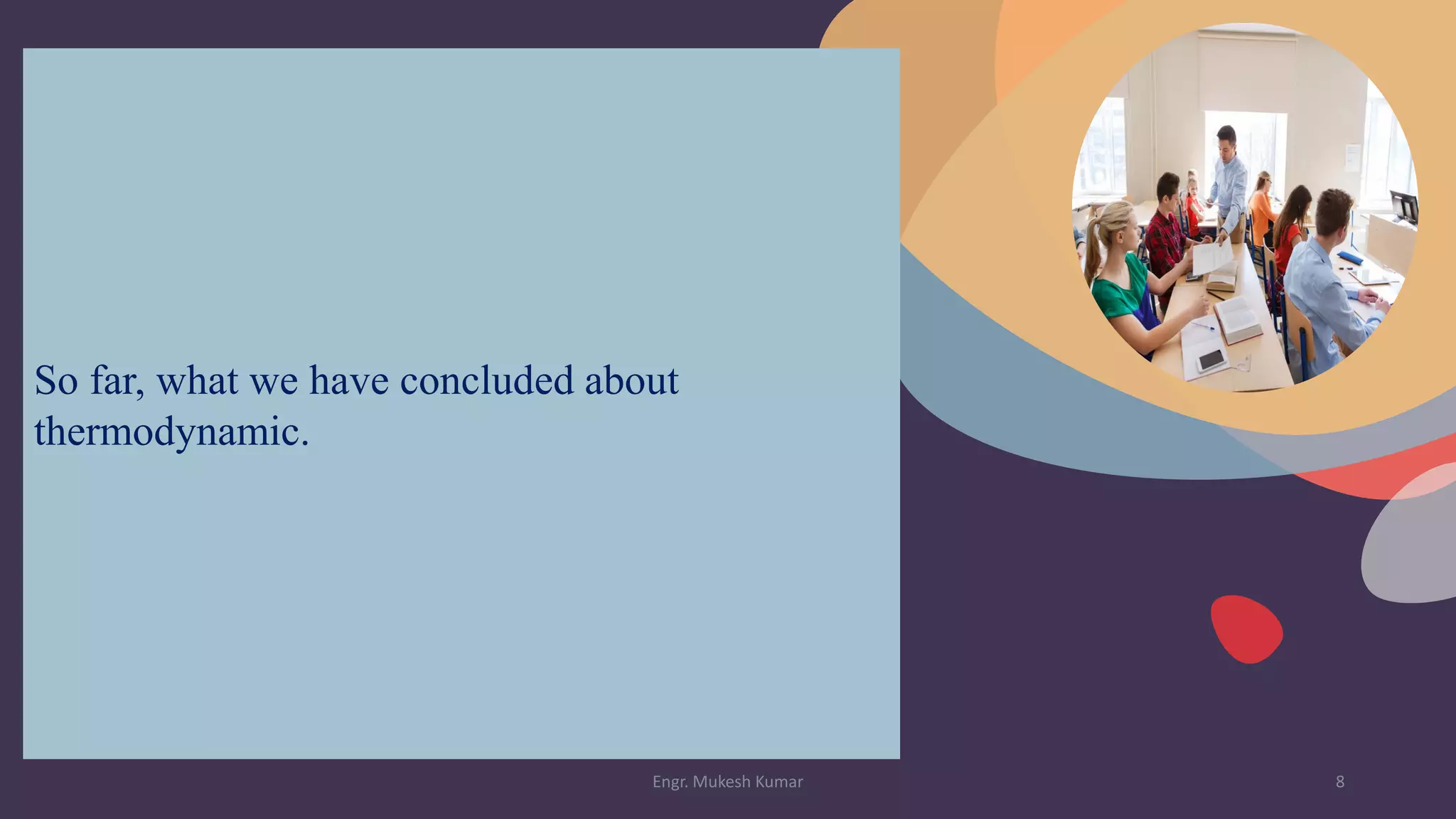 So far, what we have concluded about thermodynamic.

Engr. Mukesh Kumar

8